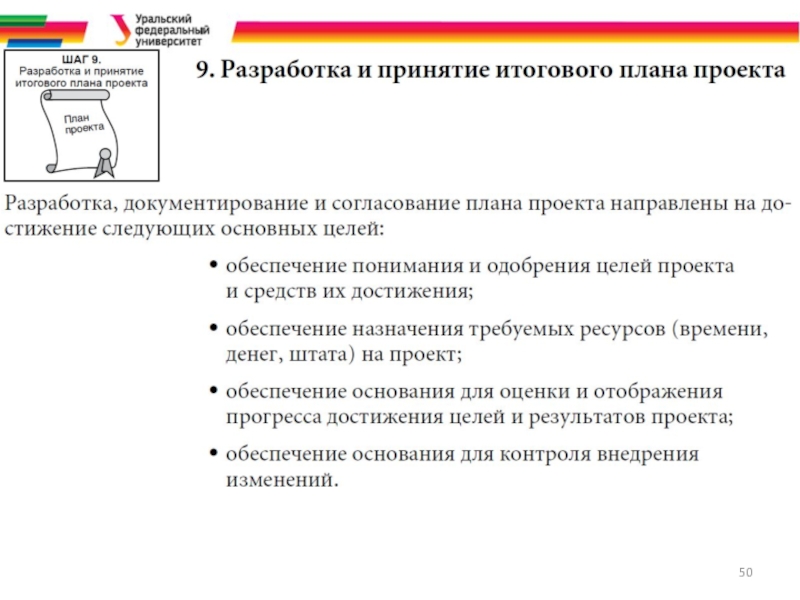 Уральский федеральный университет

ШАГ 9.
Разработка и принятие итогового плана проекта

План проекта

9. Разработка и принятие итогового плана проекта

Разработка, документирование и согласование плана проекта направлены на достижение следующих основных целей:

• обеспечение понимания и одобрения целей проекта и средств их достижения;

• обеспечение назначения требуемых ресурсов (времени, денег, штата) на проект;

• обеспечение основания для оценки и отображения прогресса достижения целей и результатов проекта;

• обеспечение основания для контроля внедрения изменений.

50